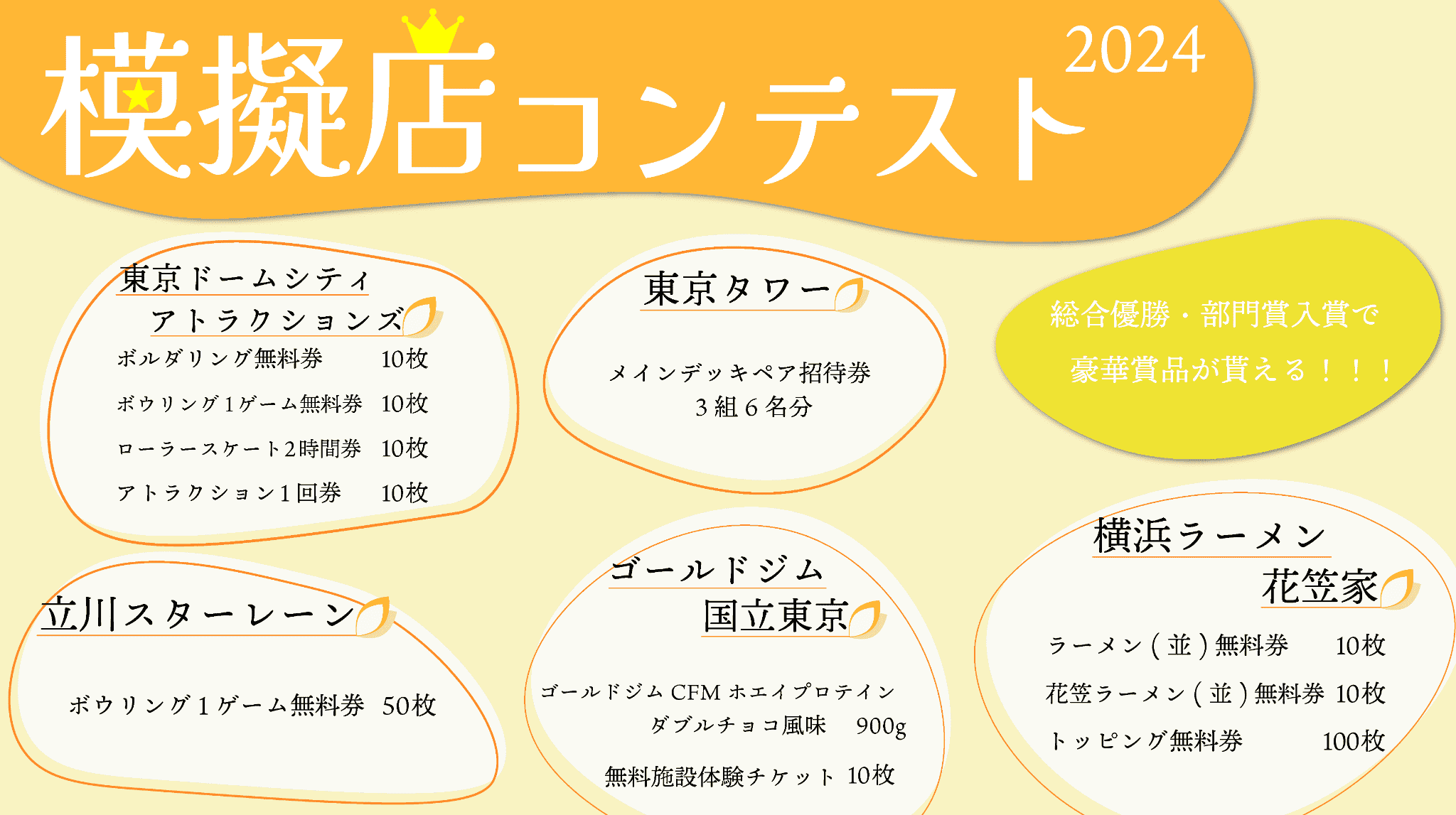 模擬店コンテスト 2024

東京ドームシティ
アトラクションズ

ボルダリング無料券　10枚
ボウリング1ゲーム無料券　10枚
ローラースケート2時間券　10枚
アトラクション1回券　10枚

東京タワー

メインデッキペア招待券
3組6名分

総合優勝・部門賞入賞で
豪華賞品が貰える！！！

立川スターレーン

ボウリング1ゲーム無料券　50枚

ゴールドジム
国立東京

ゴールドジム CFM ホエイプロテイン
ダブルチョコ風味　900g

無料施設体験チケット　10枚

横浜ラーメン
花笠家

ラーメン（並）無料券　10枚
花笠ラーメン（並）無料券　10枚
トッピング無料券　100枚